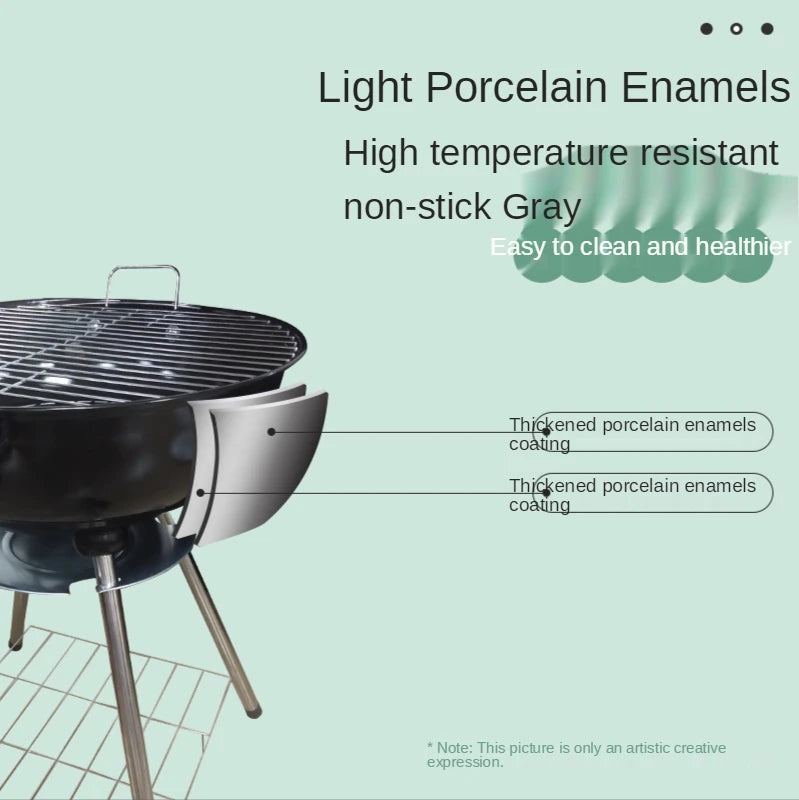 Light Porcelain Enamels

High temperature resistant non-stick Gray

Easy to clean and healthier

Thickened porcelain enamels coating

Thickened porcelain enamels coating

* Note: This picture is only an artistic creative expression.